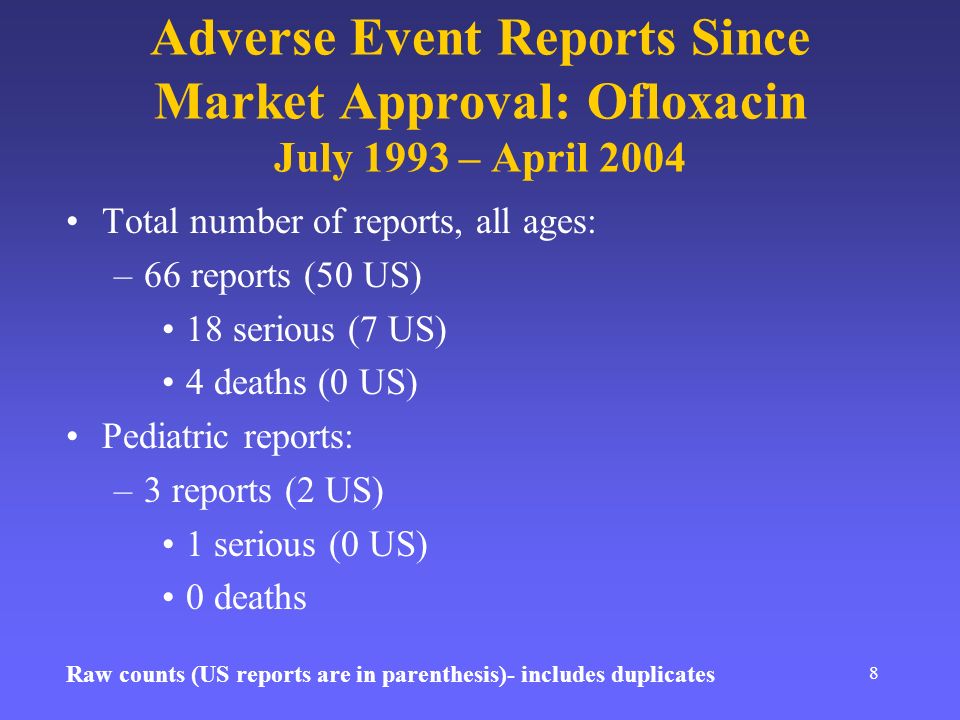 Adverse Event Reports Since Market Approval: Ofloxacin
July 1993 – April 2004

• Total number of reports, all ages:
– 66 reports (50 US)
• 18 serious (7 US)
• 4 deaths (0 US)
• Pediatric reports:
– 3 reports (2 US)
• 1 serious (0 US)
• 0 deaths

Raw counts (US reports are in parenthesis)- includes duplicates

8